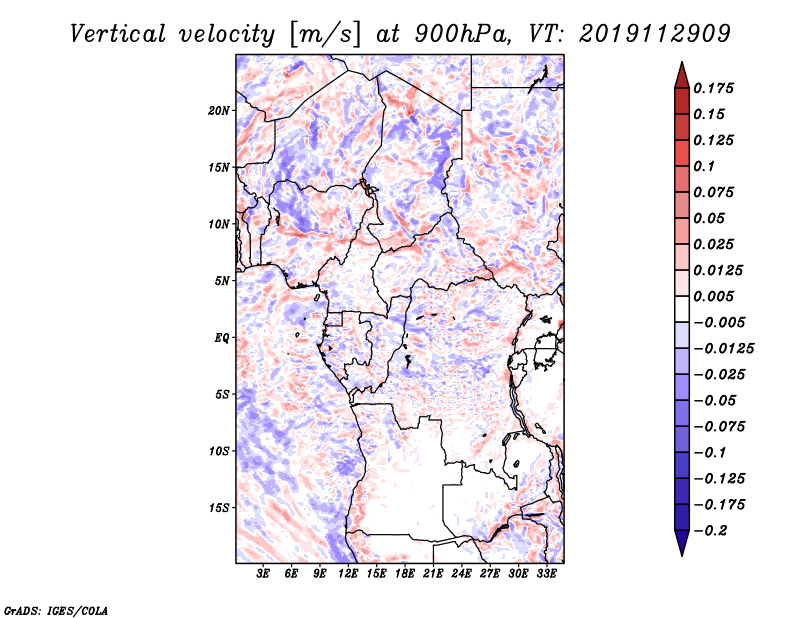 Vertical velocity [m/s] at 900hPa, VT: 2019112909

20N
15N
10N
5N
EQ
5S
10S
15S

3E 6E 9E 12E 15E 18E 21E 24E 27E 30E 33E

0.175
0.15
0.125
0.1
0.075
0.05
0.025
0.0125
0.005
−0.005
−0.0125
−0.025
−0.05
−0.075
−0.1
−0.125
−0.175
−0.2

GrADS: IGES/COLA